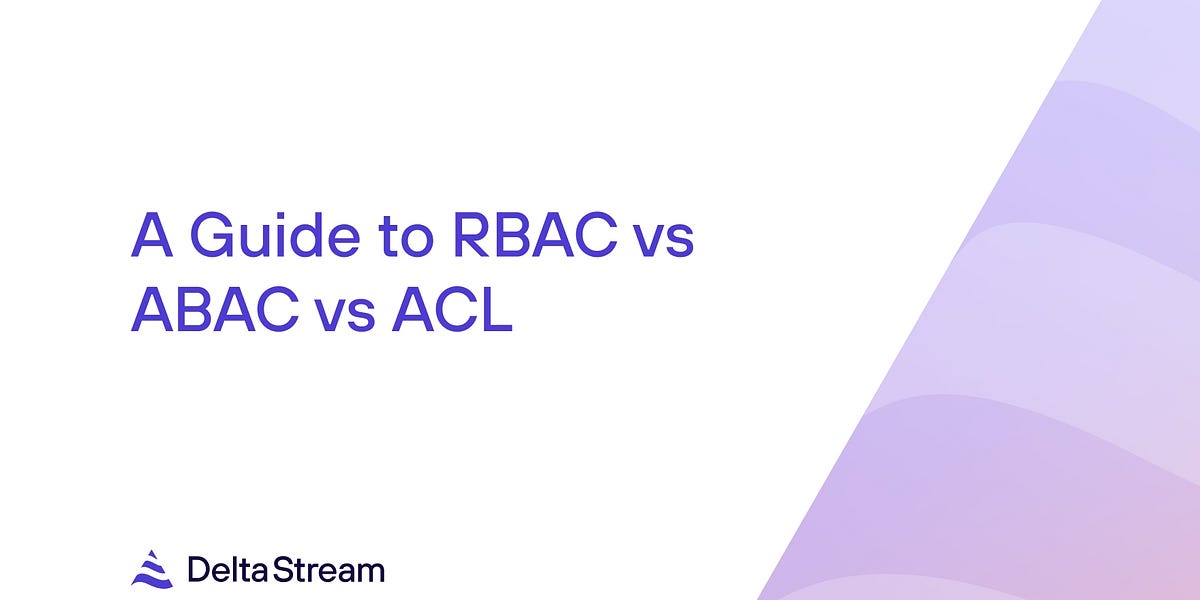 A Guide to RBAC vs ABAC vs ACL

DeltaStream